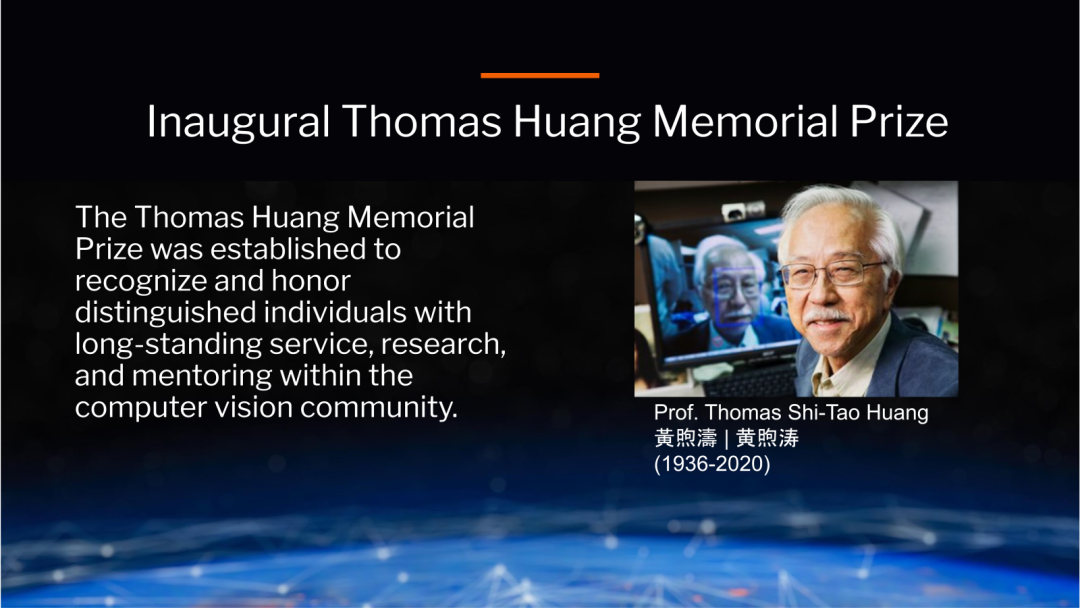 Inaugural Thomas Huang Memorial Prize

The Thomas Huang Memorial Prize was established to recognize and honor distinguished individuals with long-standing service, research, and mentoring within the computer vision community.

Prof. Thomas Shi-Tao Huang
黃煦濤 | 黄煦涛
(1936-2020)